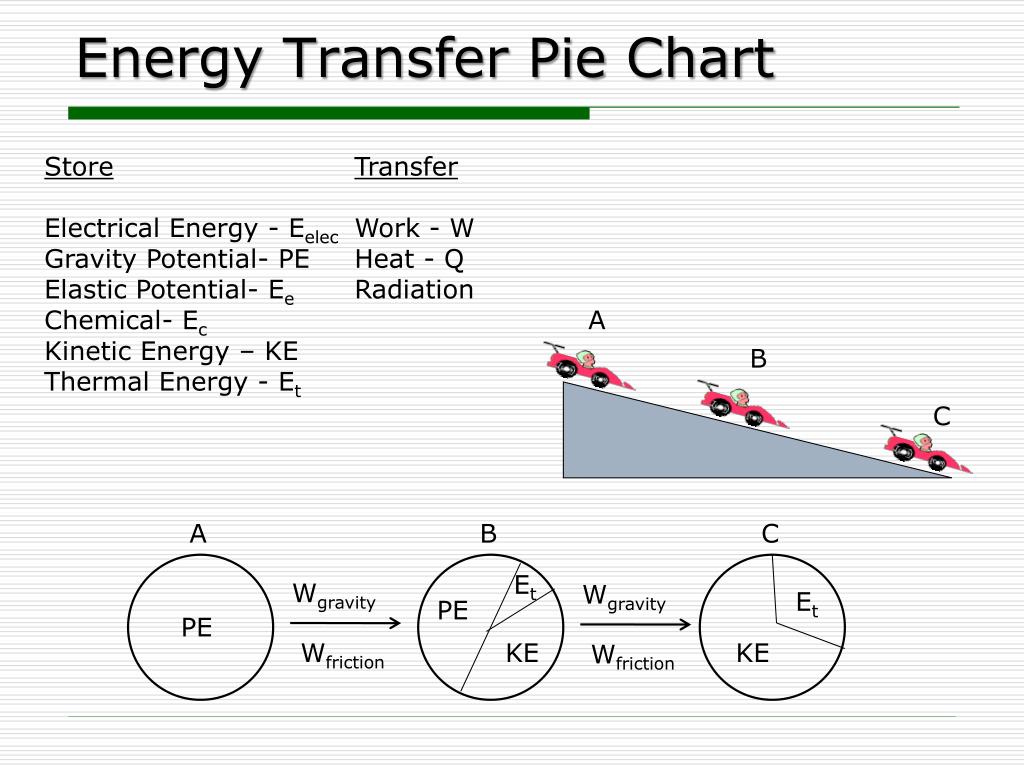 Energy Transfer Pie Chart

Store

Electrical Energy - $E_{elec}$
Gravity Potential- PE
Elastic Potential- $E_e$
Chemical- $E_c$
Kinetic Energy – KE
Thermal Energy - $E_t$

Transfer

Work - W
Heat - Q
Radiation

A
B
C

A
PE

$W_{gravity}$
$W_{friction}$

B
PE
$E_t$
KE

$W_{gravity}$
$W_{friction}$

C
$E_t$
KE